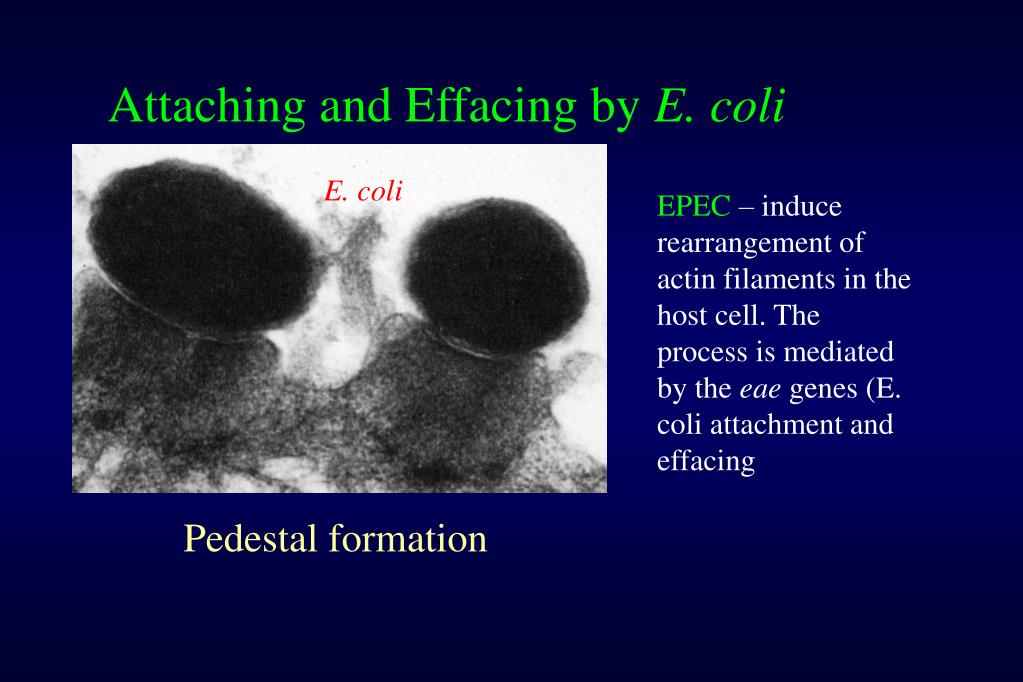 Attaching and Effacing by E. coli

E. coli

EPEC – induce rearrangement of actin filaments in the host cell. The process is mediated by the eae genes (E. coli attachment and effacing

Pedestal formation